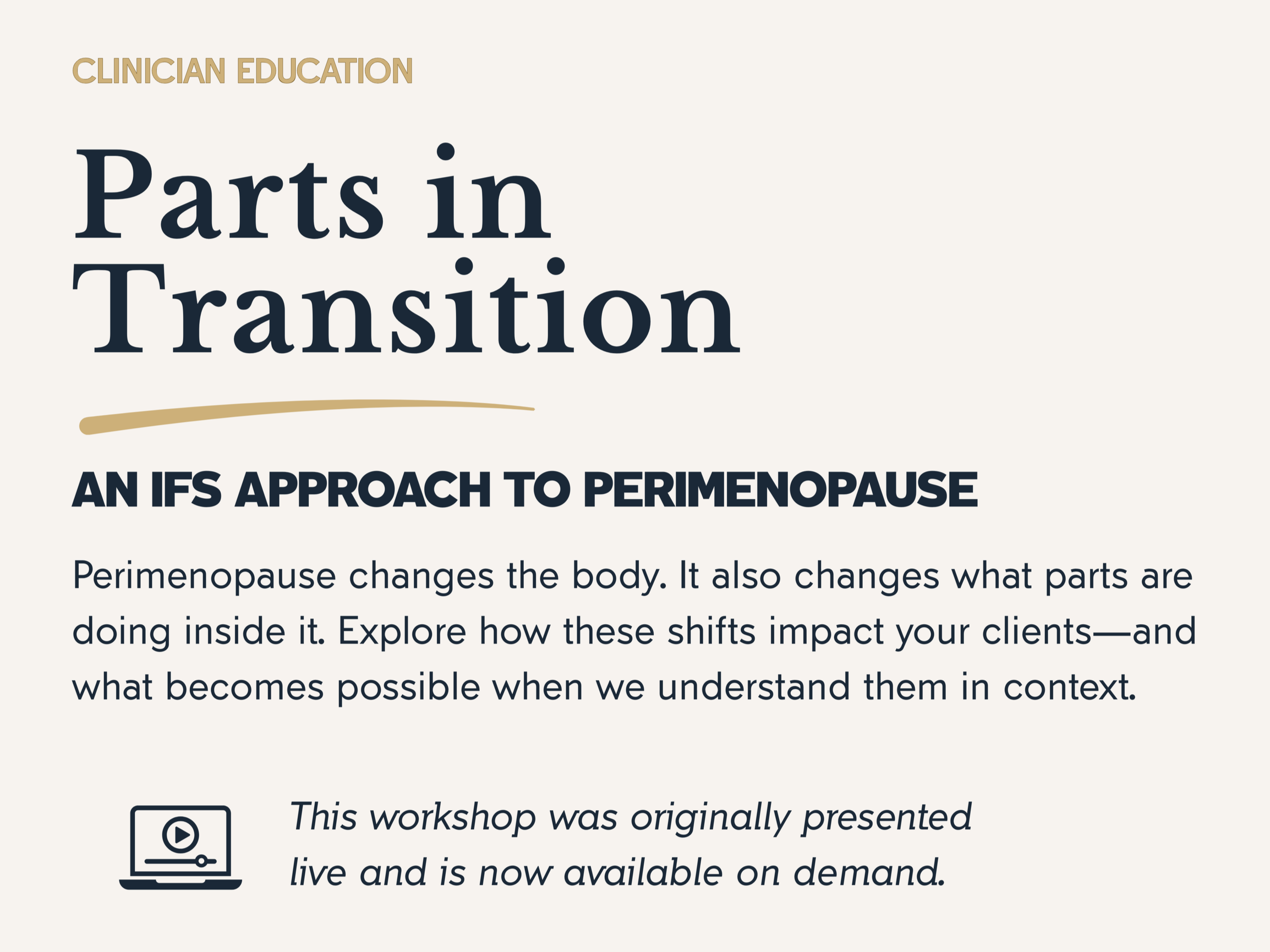 CLINICIAN EDUCATION

Parts in Transition

AN IFS APPROACH TO PERIMENOPAUSE

Perimenopause changes the body. It also changes what parts are doing inside it. Explore how these shifts impact your clients—and what becomes possible when we understand them in context.

This workshop was originally presented live and is now available on demand.